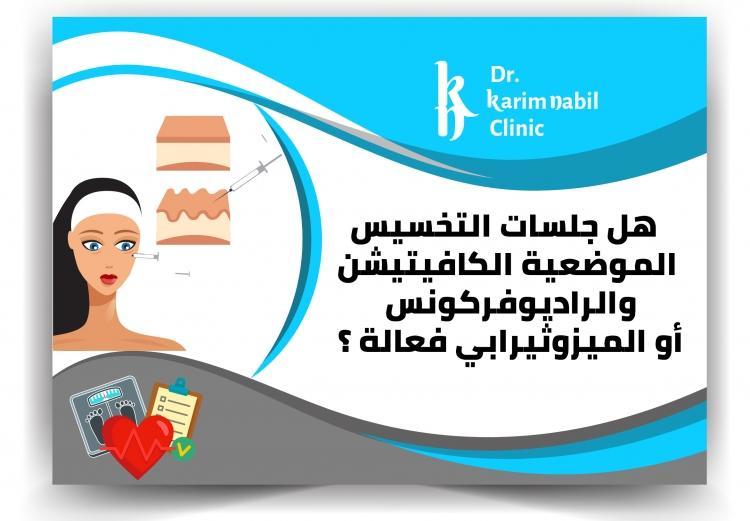 Dr.
karim nabil
Clinic

هل جلسات التخسيس
الموضعية الكافيتيشن
والراديوفركونس
أو الميزوثيرابي فعالة ؟